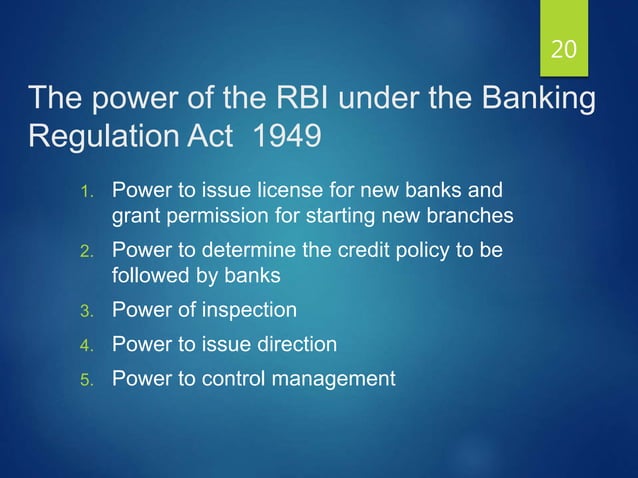 20

The power of the RBI under the Banking Regulation Act 1949

1. Power to issue license for new banks and grant permission for starting new branches
2. Power to determine the credit policy to be followed by banks
3. Power of inspection
4. Power to issue direction
5. Power to control management